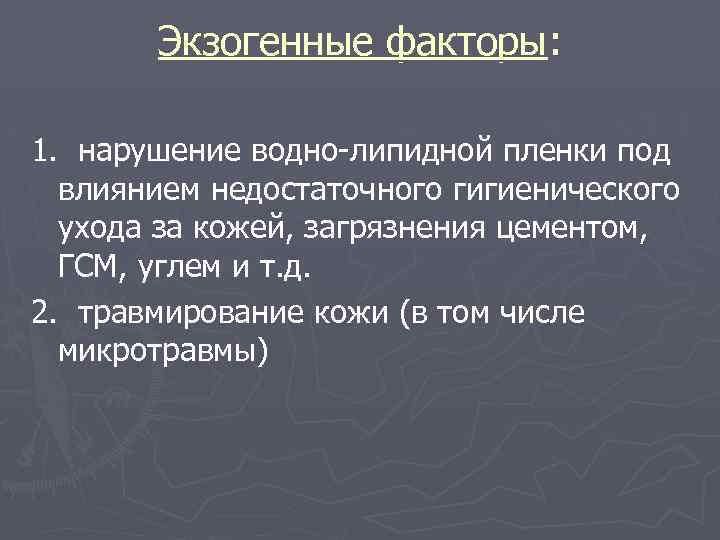 Экзогенные факторы:

1. нарушение водно-липидной пленки под влиянием недостаточного гигиенического ухода за кожей, загрязнения цементом, ГСМ, углем и т.д.

2. травмирование кожи (в том числе микротравмы)